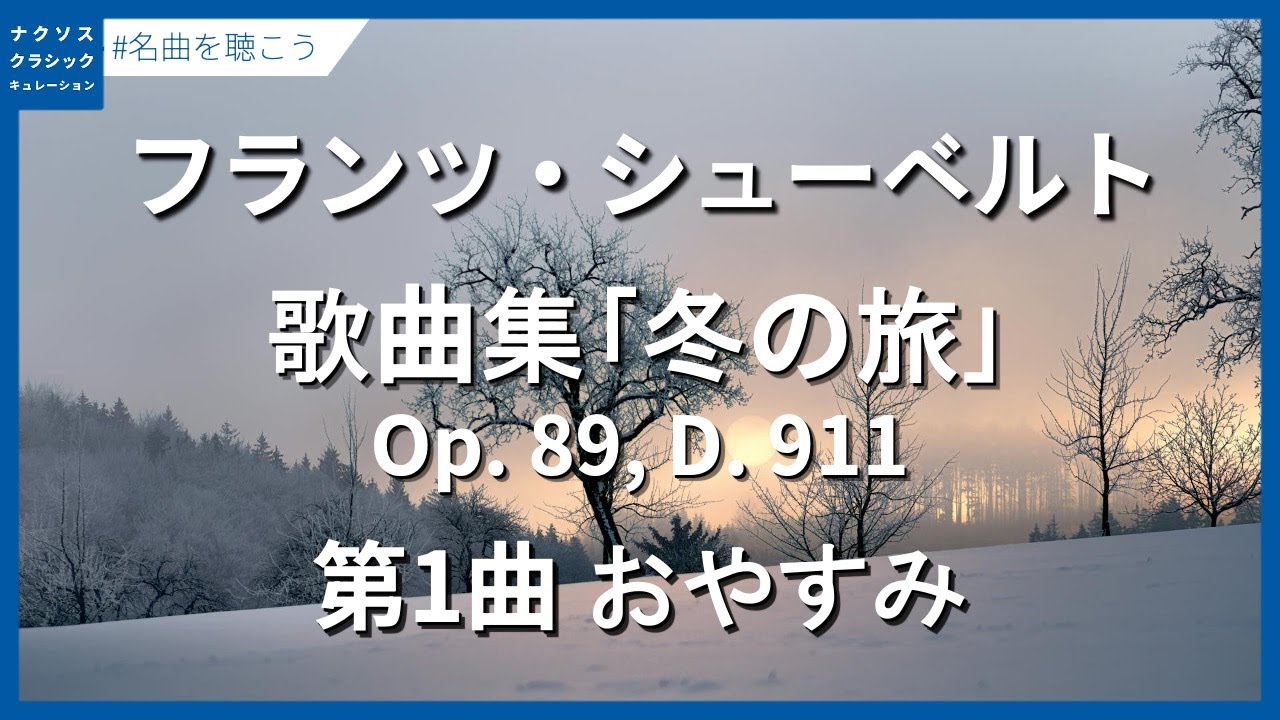 ナクソス
クラシック
キュレーション

#名曲を聴こう

フランツ・シューベルト

歌曲集「冬の旅」
Op. 89, D. 911

第1曲 おやすみ